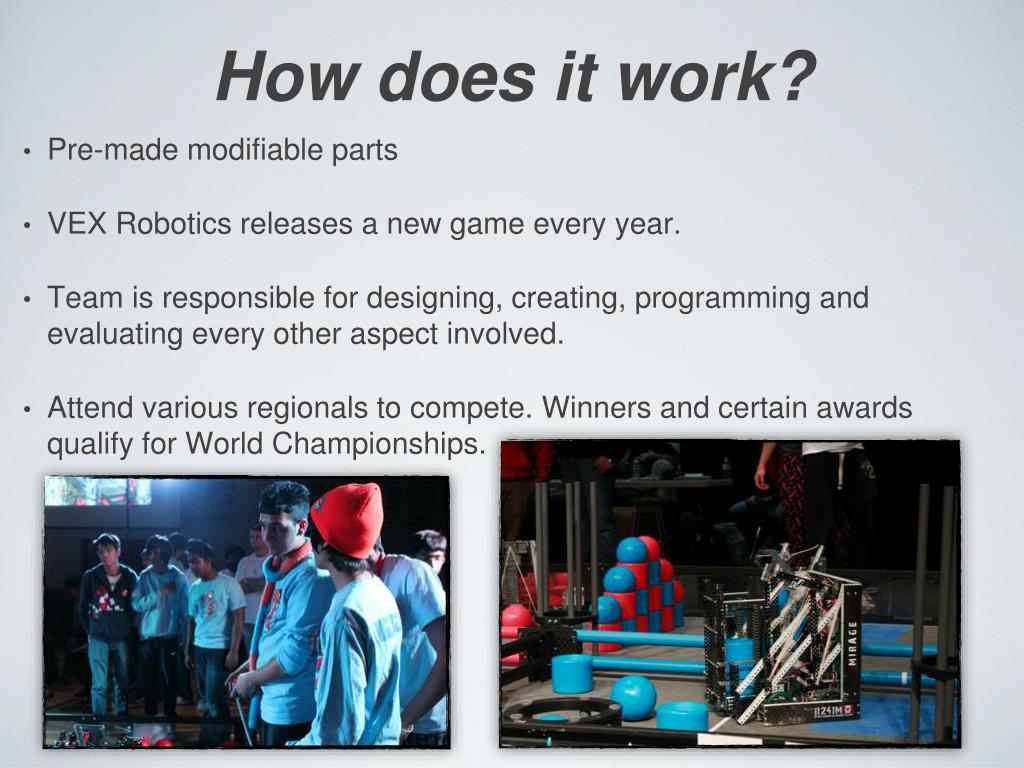 How does it work?

• Pre-made modifiable parts

• VEX Robotics releases a new game every year.

• Team is responsible for designing, creating, programming and evaluating every other aspect involved.

• Attend various regionals to compete. Winners and certain awards qualify for World Championships.

MIRAGE

1241M